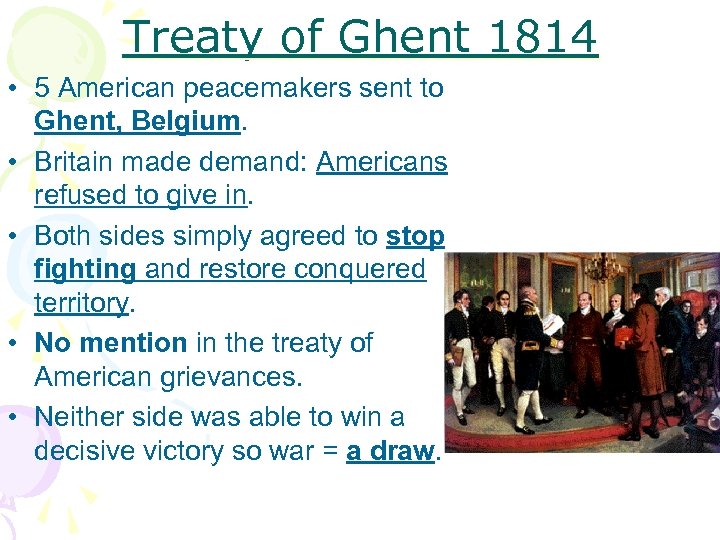 Treaty of Ghent 1814

• 5 American peacemakers sent to Ghent, Belgium.

• Britain made demand: Americans refused to give in.

• Both sides simply agreed to stop fighting and restore conquered territory.

• No mention in the treaty of American grievances.

• Neither side was able to win a decisive victory so war = a draw.